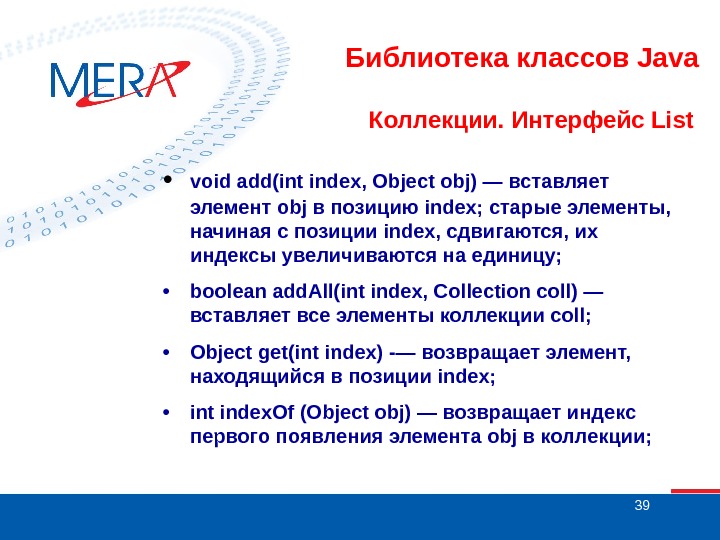 MERA

Библиотека классов Java

Коллекции. Интерфейс List

• void add(int index, Object obj) — вставляет элемент obj в позицию index; старые элементы, начиная с позиции index, сдвигаются, их индексы увеличиваются на единицу;

• boolean addAll(int index, Collection coll) — вставляет все элементы коллекции coll;

• Object get(int index) -— возвращает элемент, находящийся в позиции index;

• int indexOf (Object obj) — возвращает индекс первого появления элемента obj в коллекции;

39